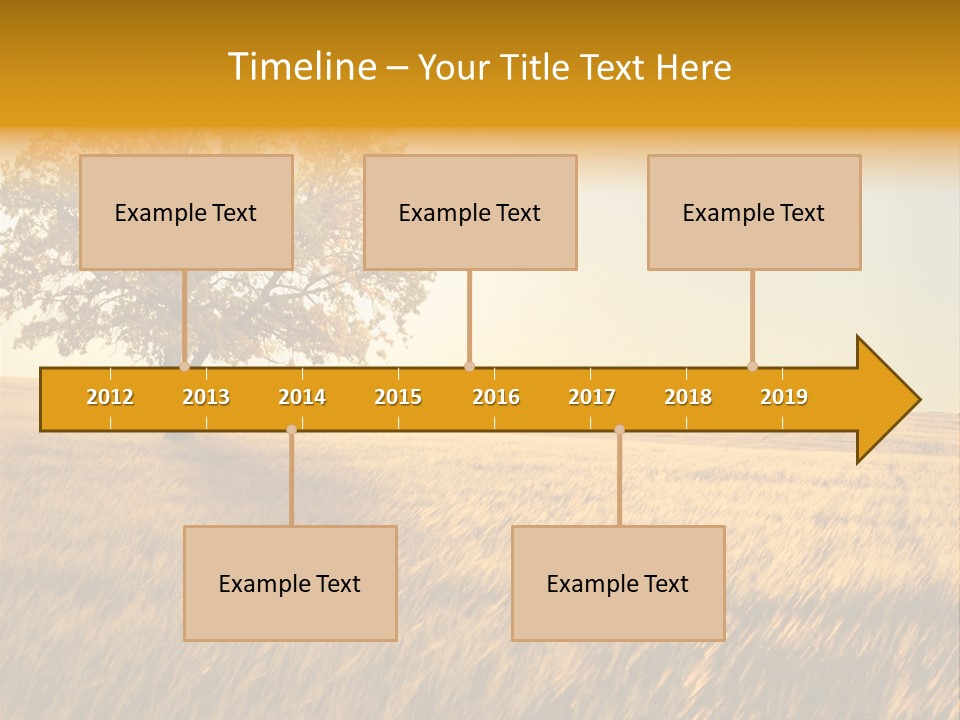 Timeline – Your Title Text Here

Example Text

Example Text

Example Text

2012 2013 2014 2015 2016 2017 2018 2019

Example Text

Example Text